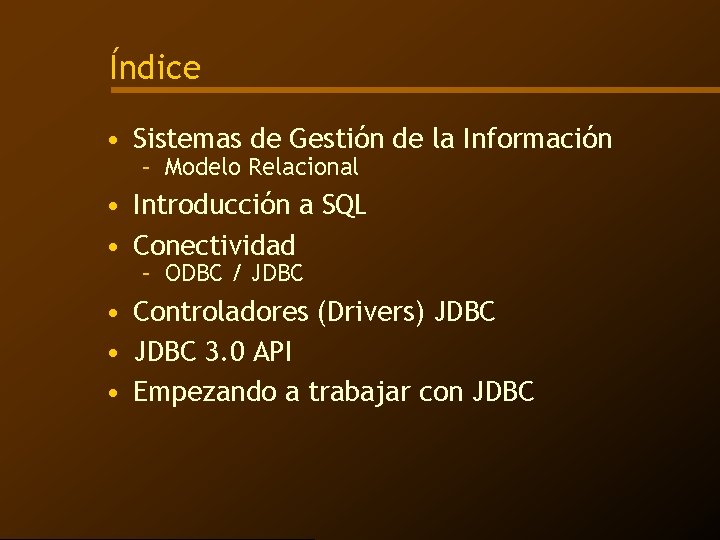 Índice

• Sistemas de Gestión de la Información
  – Modelo Relacional
• Introducción a SQL
• Conectividad
  – ODBC / JDBC
• Controladores (Drivers) JDBC
• JDBC 3.0 API
• Empezando a trabajar con JDBC